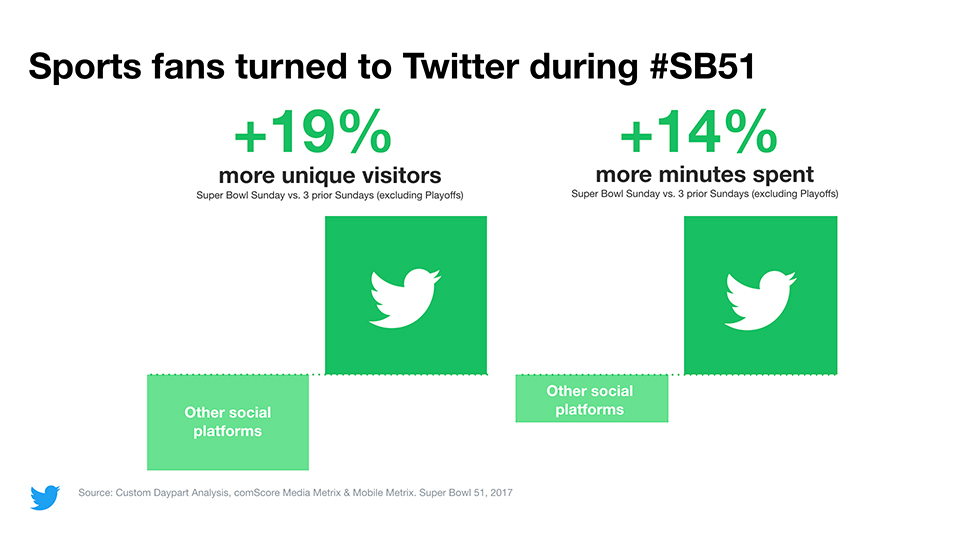 Sports fans turned to Twitter during #SB51

+19%
more unique visitors
Super Bowl Sunday vs. 3 prior Sundays (excluding Playoffs)

Other social platforms

+14%
more minutes spent
Super Bowl Sunday vs. 3 prior Sundays (excluding Playoffs)

Other social platforms

Source: Custom Daypart Analysis, comScore Media Metrix & Mobile Metrix. Super Bowl 51, 2017